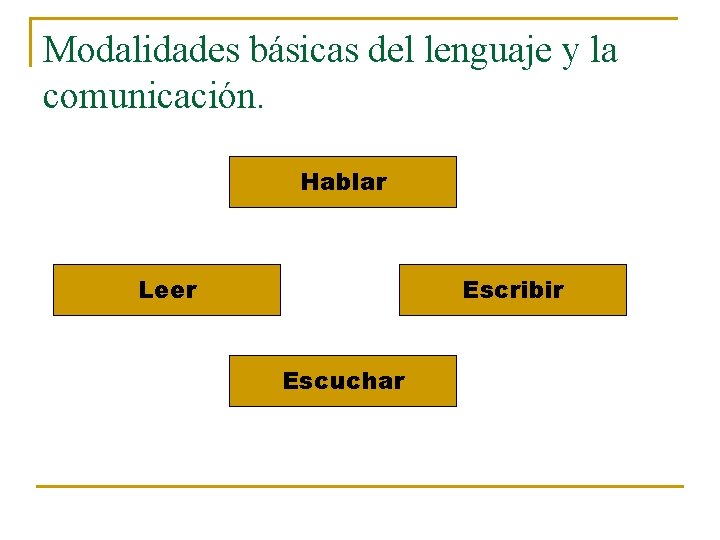 Modalidades básicas del lenguaje y la comunicación.

Hablar

Leer

Escribir

Escuchar